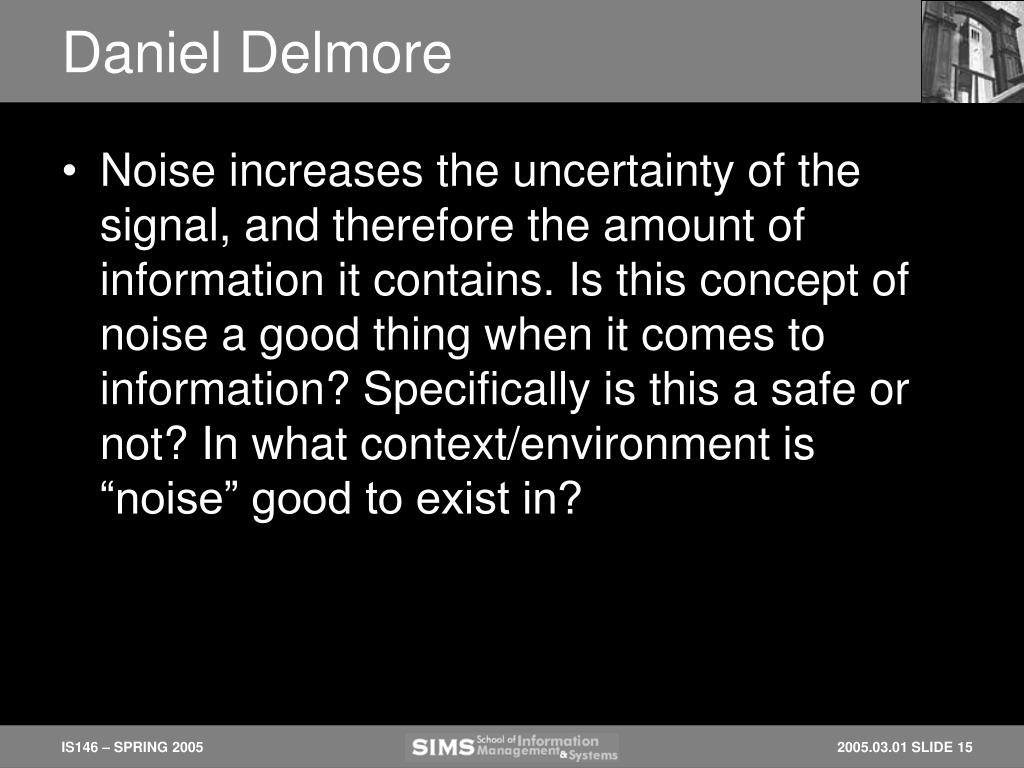 Daniel Delmore

• Noise increases the uncertainty of the signal, and therefore the amount of information it contains. Is this concept of noise a good thing when it comes to information? Specifically is this a safe or not? In what context/environment is “noise” good to exist in?

IS146 – SPRING 2005

SIMS School of Information Management & Systems

2005.03.01 SLIDE 15